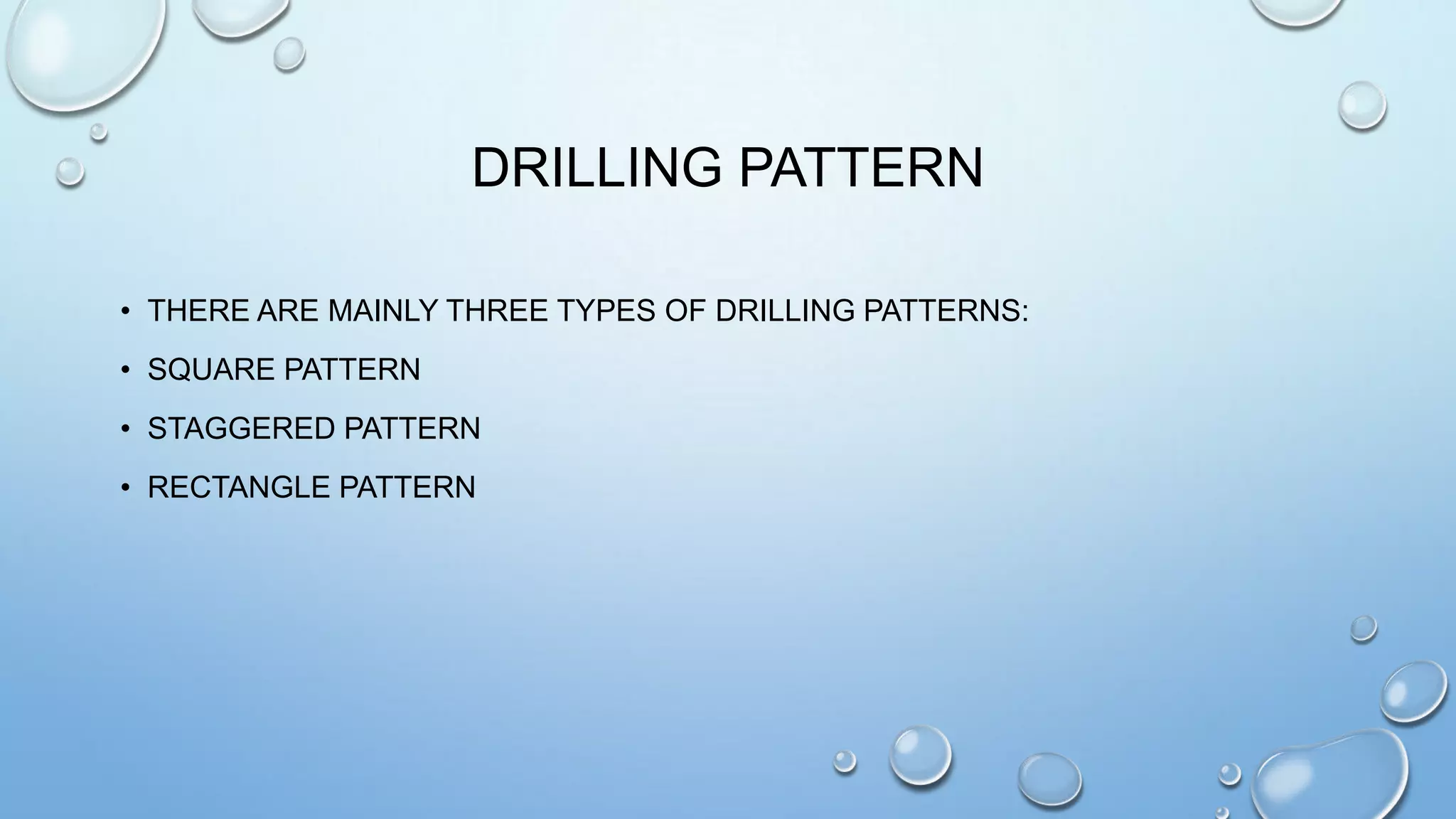 DRILLING PATTERN

• THERE ARE MAINLY THREE TYPES OF DRILLING PATTERNS:
• SQUARE PATTERN
• STAGGERED PATTERN
• RECTANGLE PATTERN